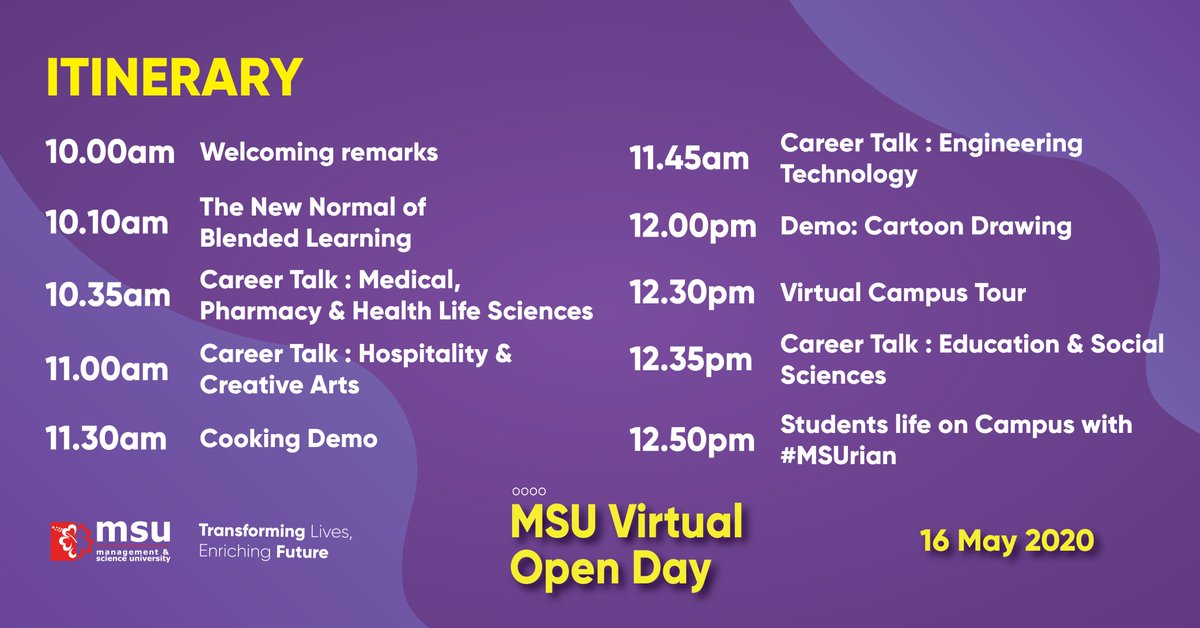 ITINERARY

10.00am Welcoming remarks

10.10am The New Normal of Blended Learning

10.35am Career Talk : Medical, Pharmacy & Health Life Sciences

11.00am Career Talk : Hospitality & Creative Arts

11.30am Cooking Demo

11.45am Career Talk : Engineering Technology

12.00pm Demo: Cartoon Drawing

12.30pm Virtual Campus Tour

12.35pm Career Talk : Education & Social Sciences

12.50pm Students life on Campus with #MSUrian

msu management & science university

Transforming Lives, Enriching Future

MSU Virtual Open Day

16 May 2020